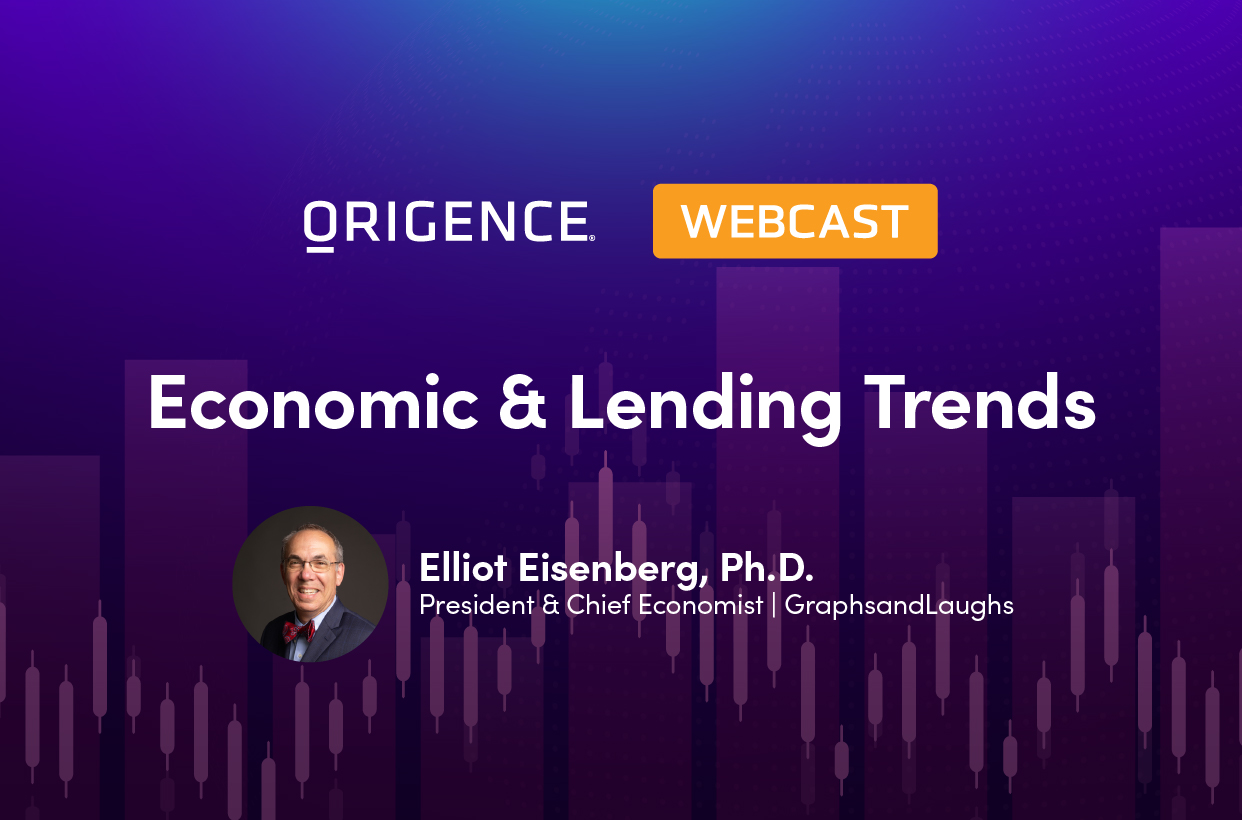 ORIGENCE WEBCAST

Economic & Lending Trends

Elliot Eisenberg, Ph.D.
President & Chief Economist | GraphsandLaughs